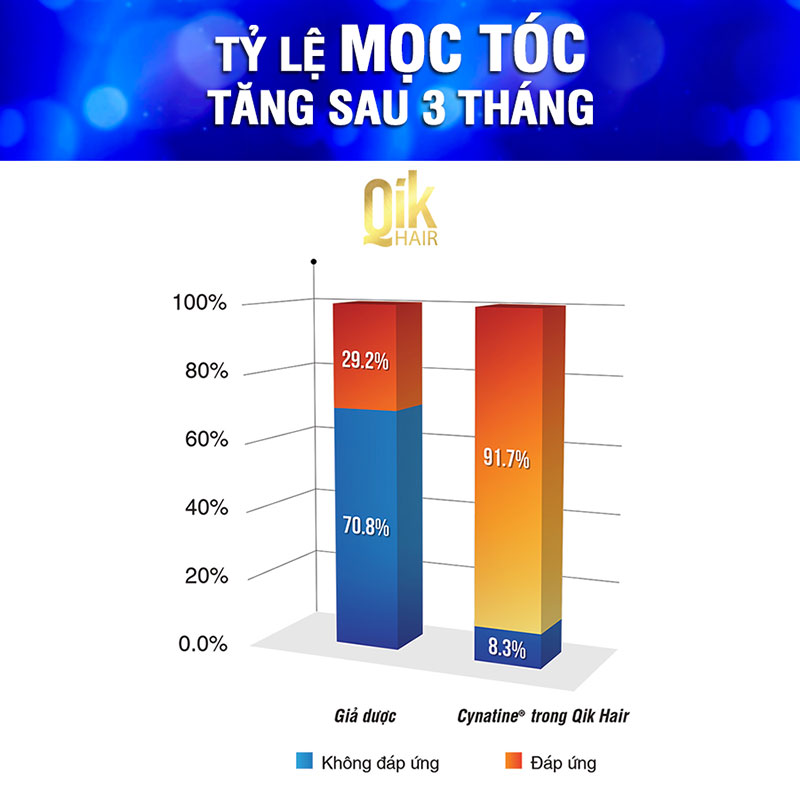 TỶ LỆ MỌC TÓC
TĂNG SAU 3 THÁNG

Qik HAIR

100%
80%
60%
40%
20%
0.0%

29.2%
70.8%
91.7%
8.3%

Giả dược
Cynatine® trong Qik Hair

Không đáp ứng
Đáp ứng